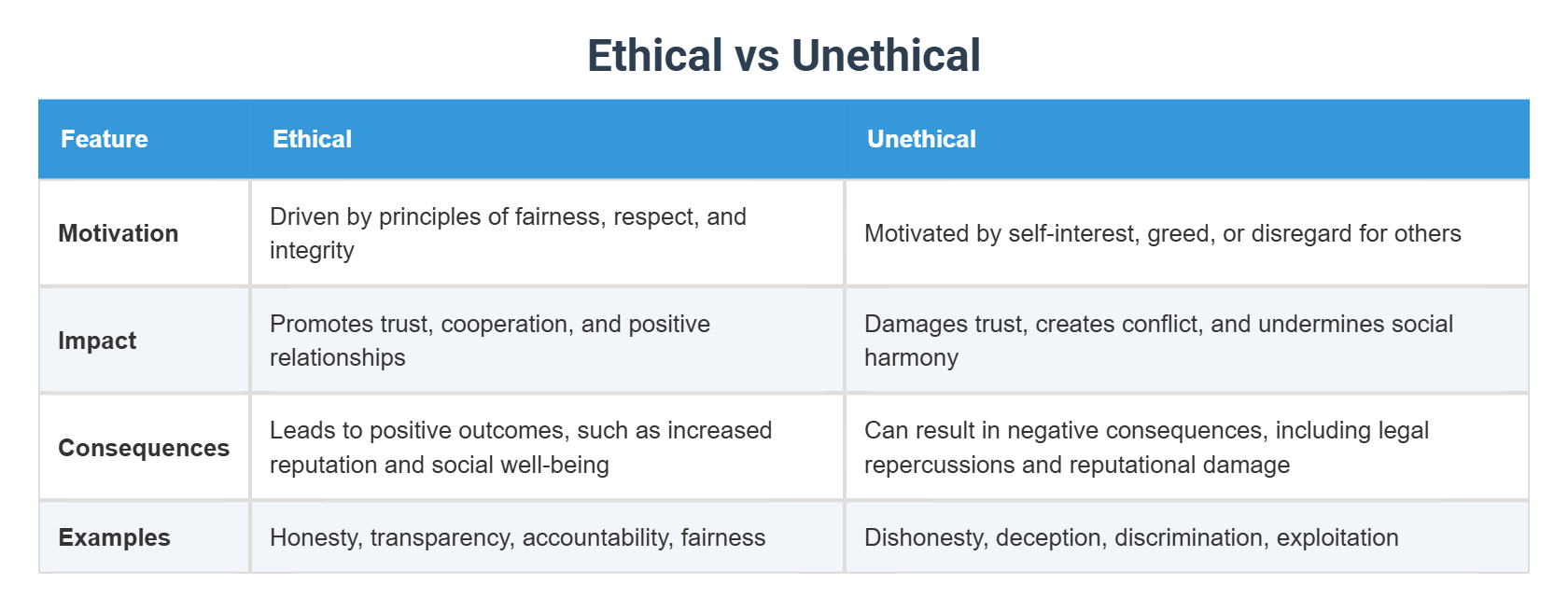 Ethical vs Unethical

| Feature | Ethical | Unethical |
|---|---|---|
| Motivation | Driven by principles of fairness, respect, and integrity | Motivated by self-interest, greed, or disregard for others |
| Impact | Promotes trust, cooperation, and positive relationships | Damages trust, creates conflict, and undermines social harmony |
| Consequences | Leads to positive outcomes, such as increased reputation and social well-being | Can result in negative consequences, including legal repercussions and reputational damage |
| Examples | Honesty, transparency, accountability, fairness | Dishonesty, deception, discrimination, exploitation |